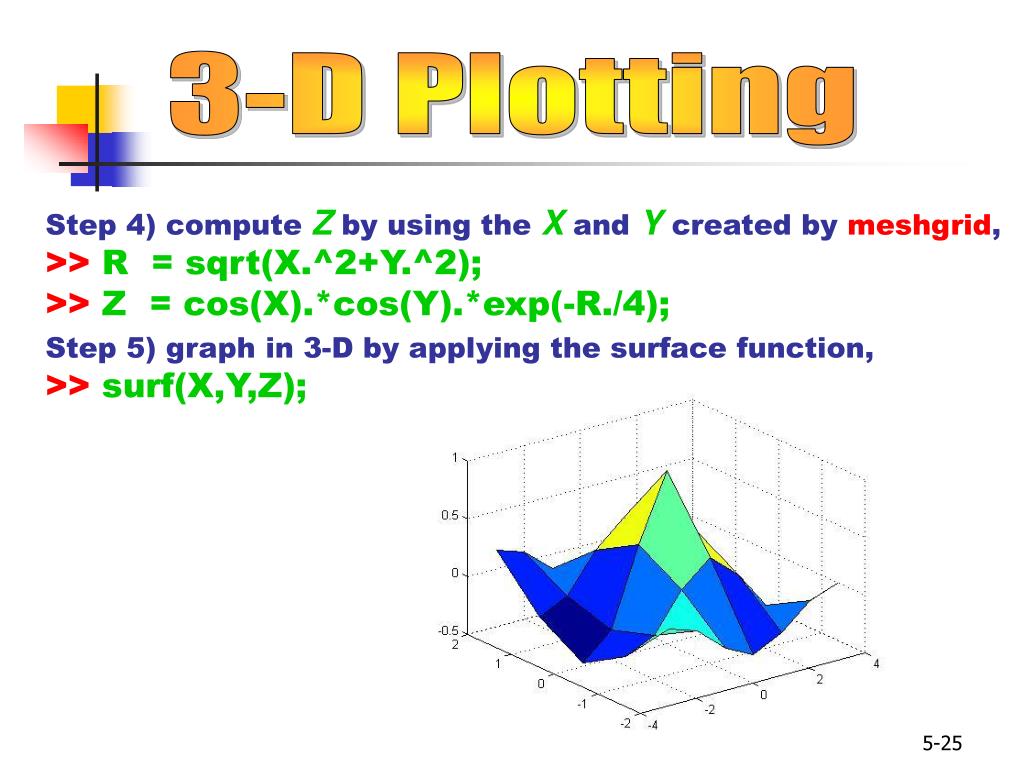 3-D Plotting

Step 4) compute Z by using the X and Y created by meshgrid,
>> R = sqrt(X.^2+Y.^2);
>> Z = cos(X).*cos(Y).*exp(-R./4);

Step 5) graph in 3-D by applying the surface function,
>> surf(X,Y,Z);

1
0.5
0
-0.5
2
1
0
-1
-2
-4
-2
0
2
4

5-25